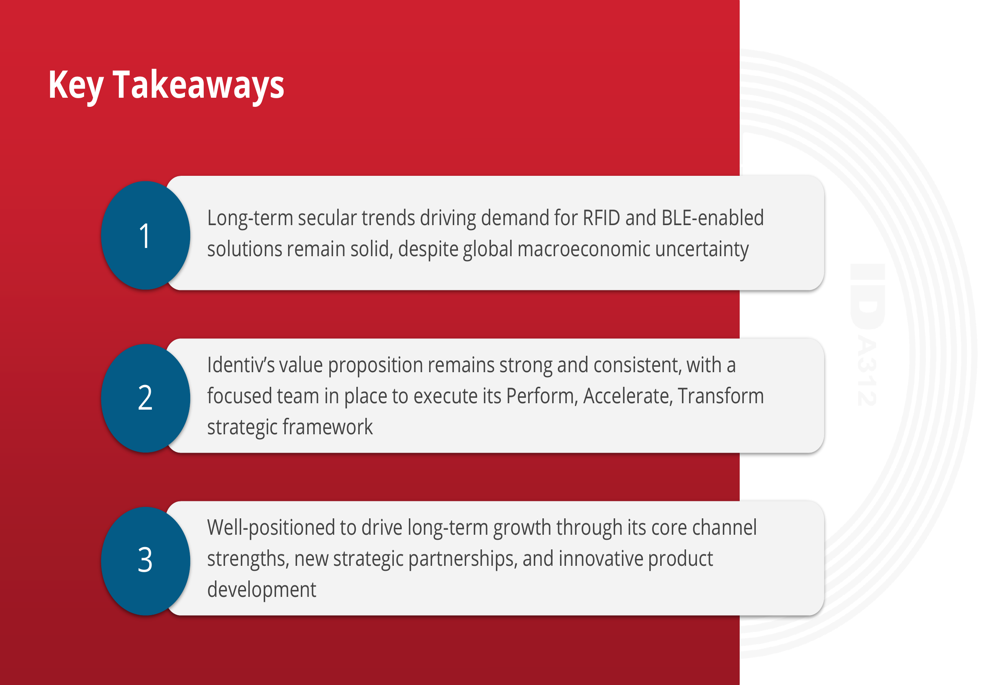 Key Takeaways

1

Long-term secular trends driving demand for RFID and BLE-enabled solutions remain solid, despite global macroeconomic uncertainty

2

Identiv's value proposition remains strong and consistent, with a focused team in place to execute its Perform, Accelerate, Transform strategic framework

3

Well-positioned to drive long-term growth through its core channel strengths, new strategic partnerships, and innovative product development

ID A312